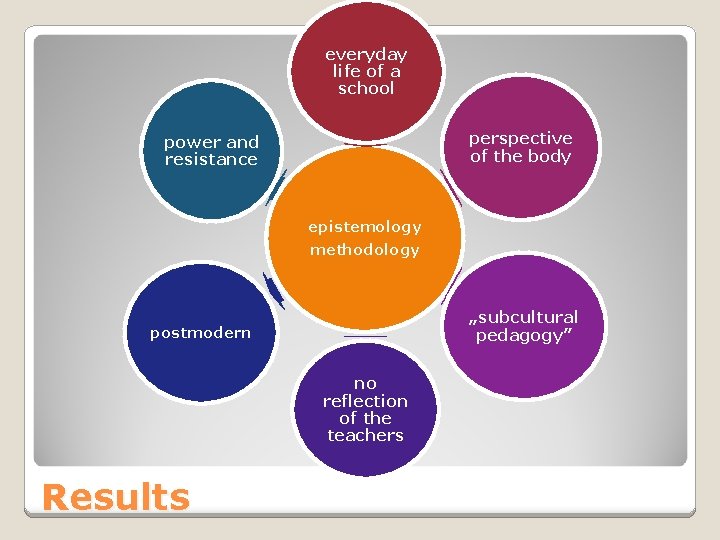 everyday life of a school

power and resistance

perspective of the body

epistemology
methodology

postmodern

„subcultural pedagogy”

no reflection of the teachers

Results